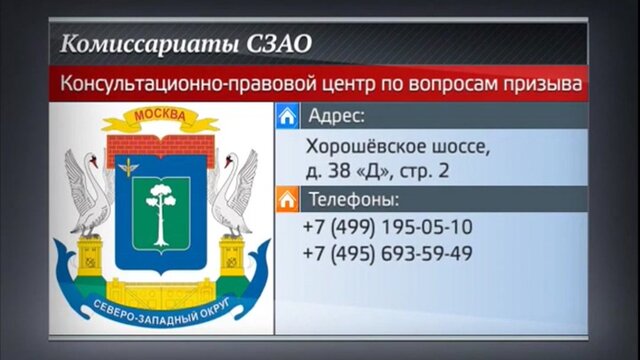 Комиссариаты СЗАО

Консультационно-правовой центр по вопросам призыва

МОСКВА

СЕВЕРО-ЗАПАДНЫЙ ОКРУГ

Адрес:

Хорошёвское шоссе, д. 38 «Д», стр. 2

Телефоны:

+7 (499) 195-05-10
+7 (495) 693-59-49